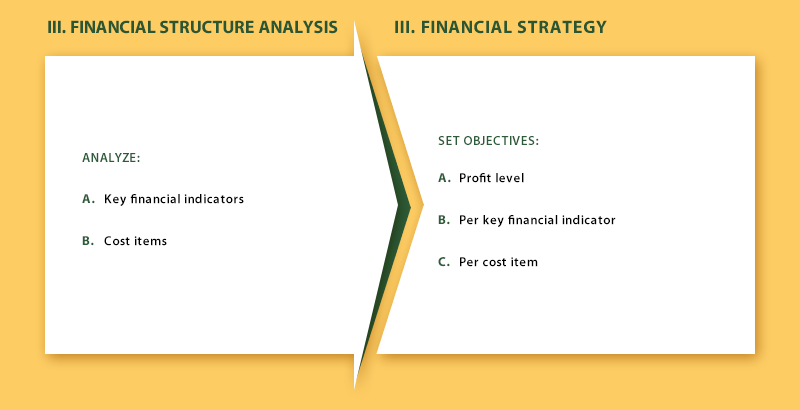 III. FINANCIAL STRUCTURE ANALYSIS

ANALYZE:

A. Key financial indicators

B. Cost items

III. FINANCIAL STRATEGY

SET OBJECTIVES:

A. Profit level

B. Per key financial indicator

C. Per cost item